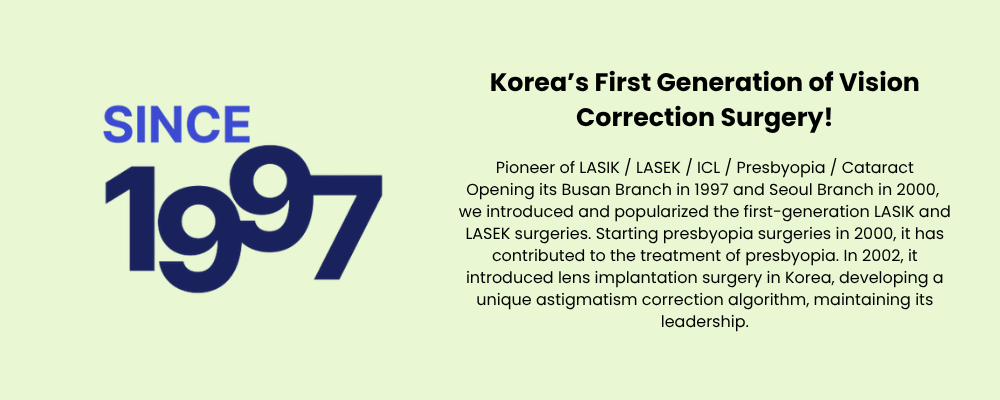 SINCE
1997

Korea's First Generation of Vision Correction Surgery!

Pioneer of LASIK / LASEK / ICL / Presbyopia / Cataract
Opening its Busan Branch in 1997 and Seoul Branch in 2000, we introduced and popularized the first-generation LASIK and LASEK surgeries. Starting presbyopia surgeries in 2000, it has contributed to the treatment of presbyopia. In 2002, it introduced lens implantation surgery in Korea, developing a unique astigmatism correction algorithm, maintaining its leadership.